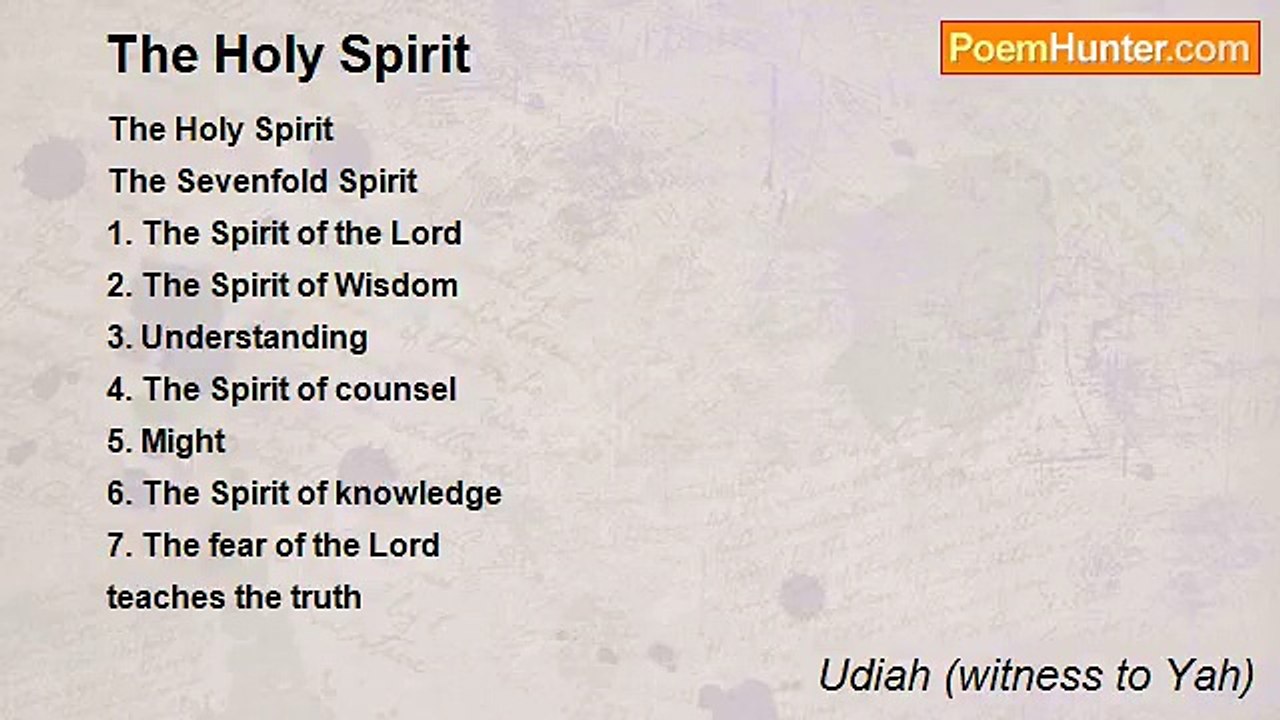 The Holy Spirit

PoemHunter.com

The Holy Spirit
The Sevenfold Spirit
1. The Spirit of the Lord
2. The Spirit of Wisdom
3. Understanding
4. The Spirit of counsel
5. Might
6. The Spirit of knowledge
7. The fear of the Lord
teaches the truth

Udiah (witness to Yah)